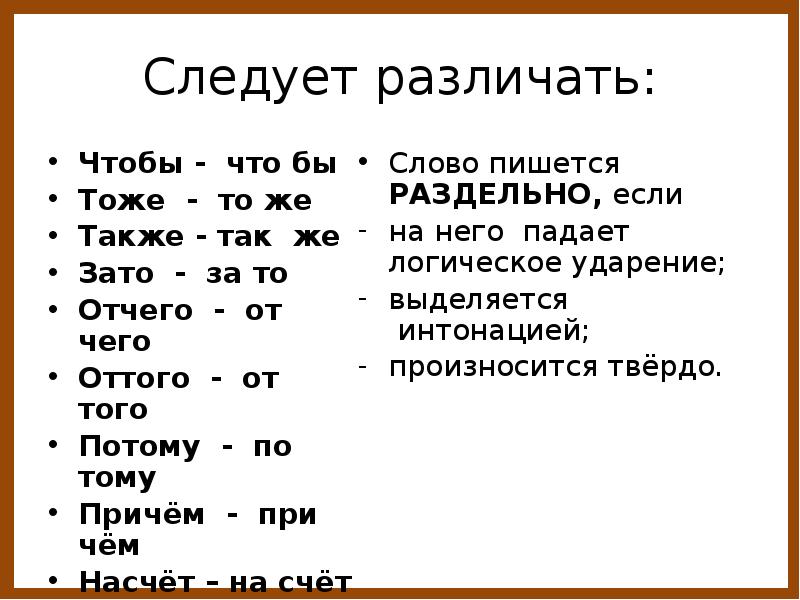 Следует различать:

• Чтобы - что бы
• Тоже - то же
• Также - так же
• Зато - за то
• Отчего - от чего
• Оттого - от того
• Потому - по тому
• Причём - при чём
• Насчёт – на счёт

• Слово пишется РАЗДЕЛЬНО, если
- на него падает логическое ударение;
- выделяется интонацией;
- произносится твёрдо.